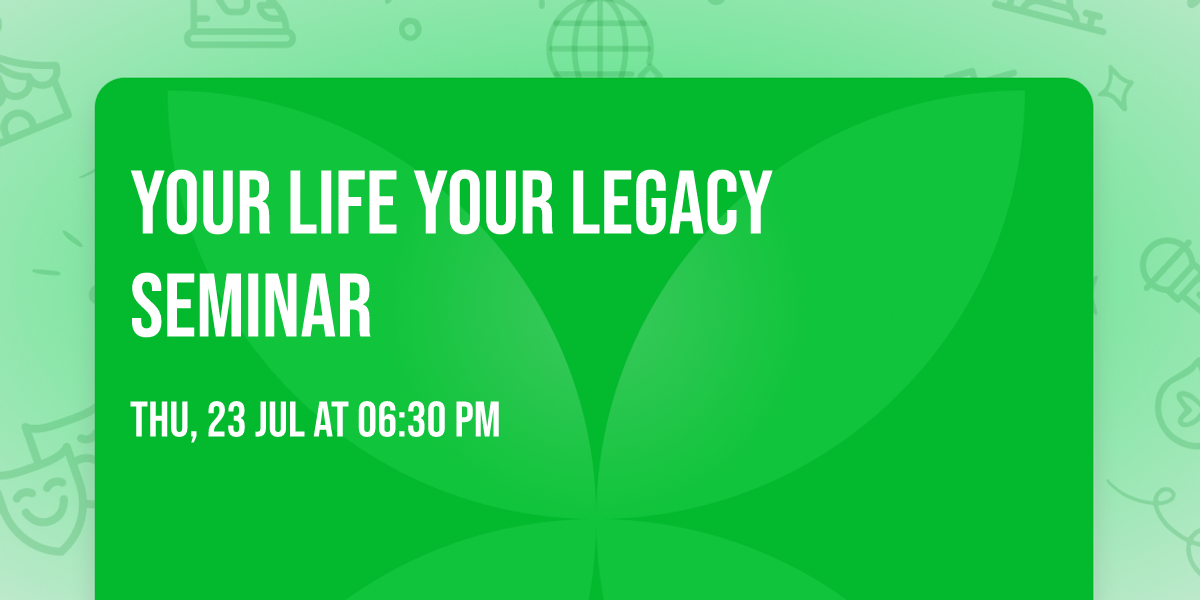 YOUR LIFE YOUR LEGACY SEMINAR

THU, 23 JUL AT 06:30 PM